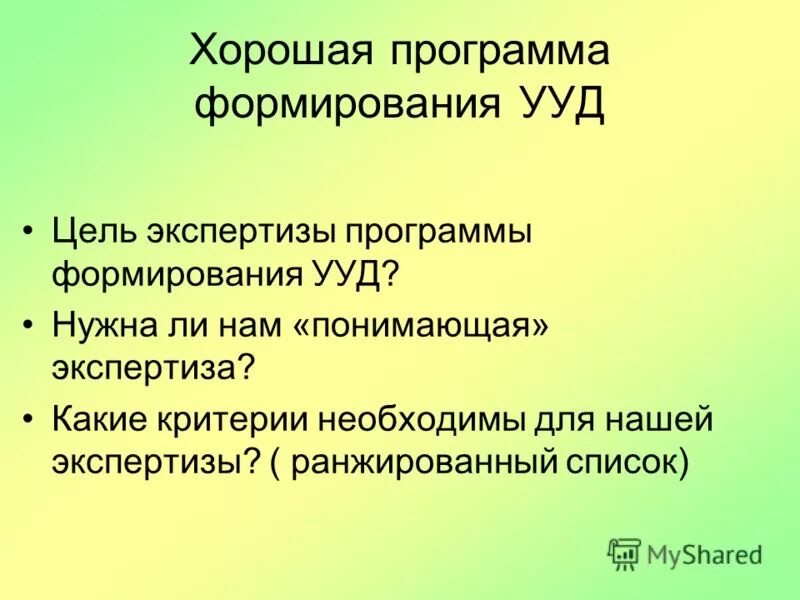 Хорошая программа формирования УУД

• Цель экспертизы программы формирования УУД?
• Нужна ли нам «понимающая» экспертиза?
• Какие критерии необходимы для нашей экспертизы? ( ранжированный список)

MyShared